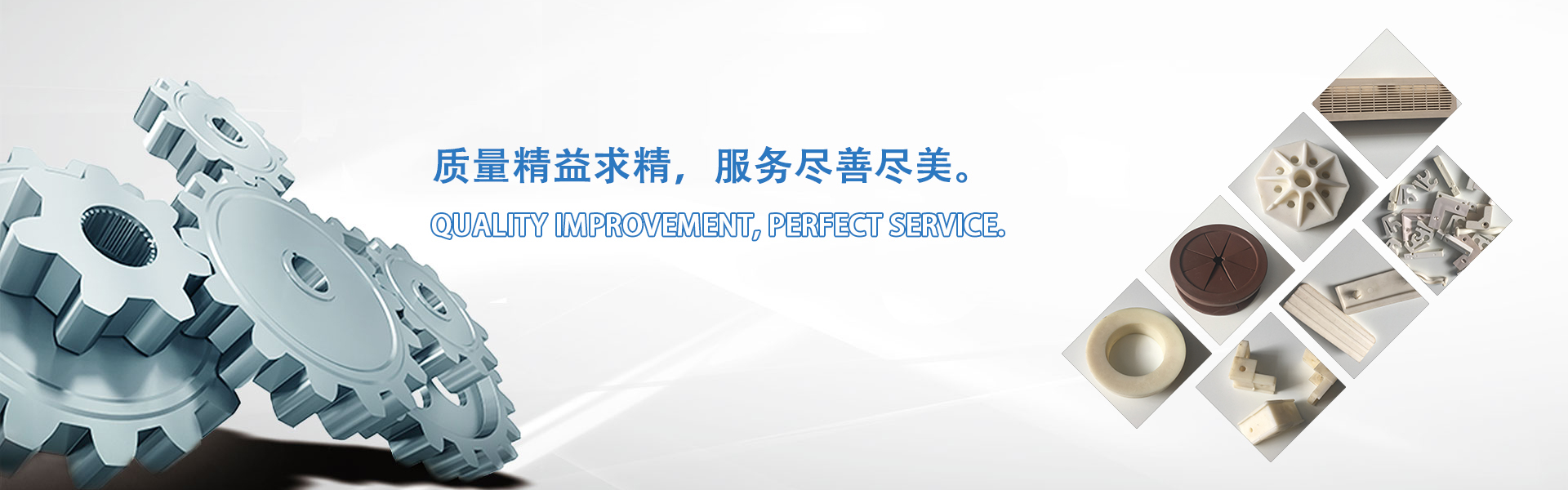 质量精益求精，服务尽善尽美。

QUALITY IMPROVEMENT, PERFECT SERVICE.